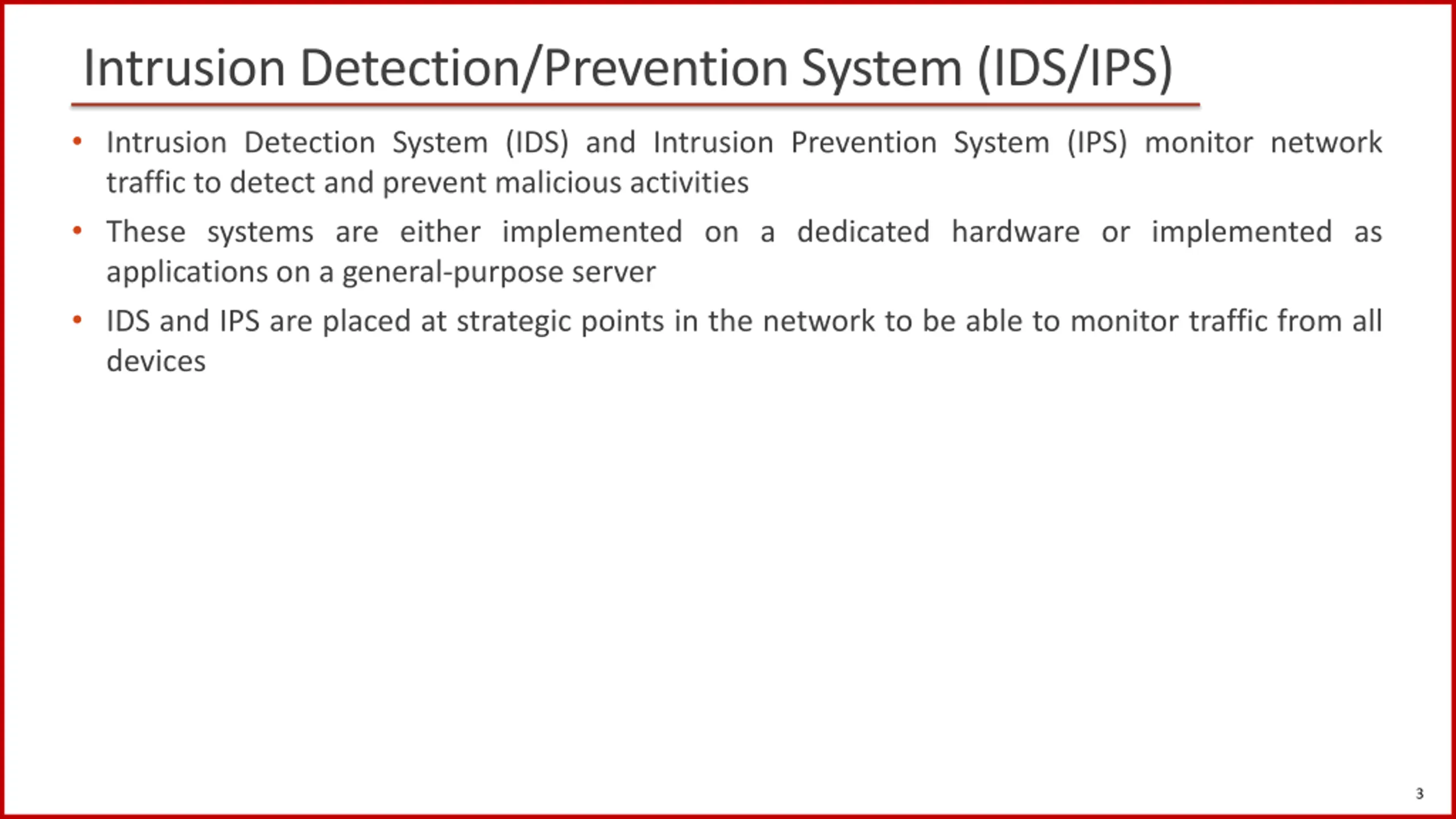 Intrusion Detection/Prevention System (IDS/IPS)

• Intrusion Detection System (IDS) and Intrusion Prevention System (IPS) monitor network traffic to detect and prevent malicious activities

• These systems are either implemented on a dedicated hardware or implemented as applications on a general-purpose server

• IDS and IPS are placed at strategic points in the network to be able to monitor traffic from all devices

3